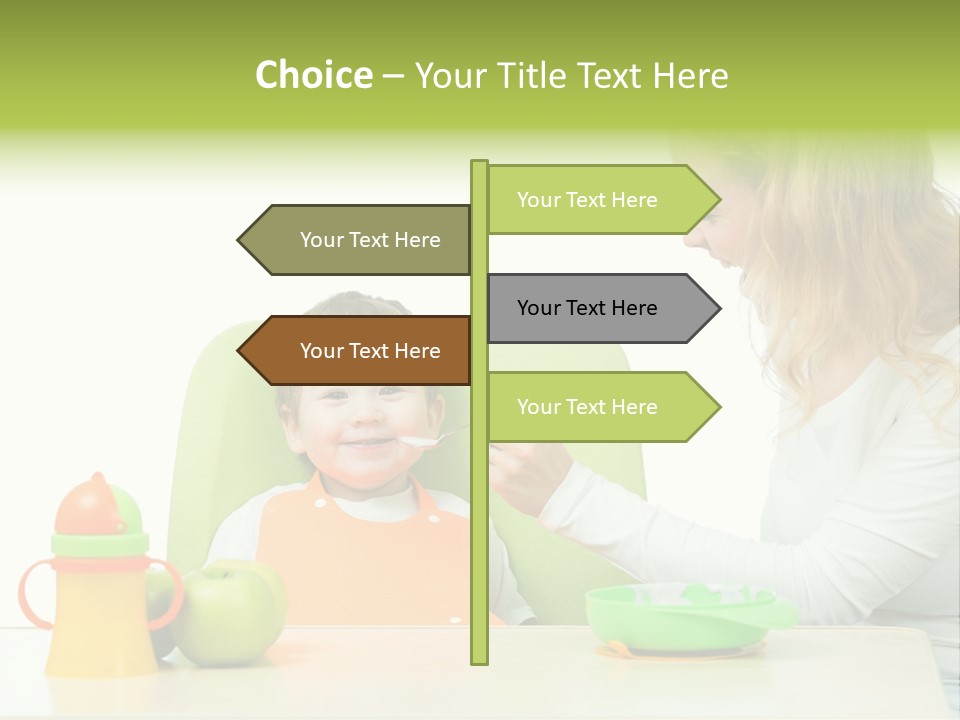 Choice – Your Title Text Here

Your Text Here

Your Text Here

Your Text Here

Your Text Here

Your Text Here